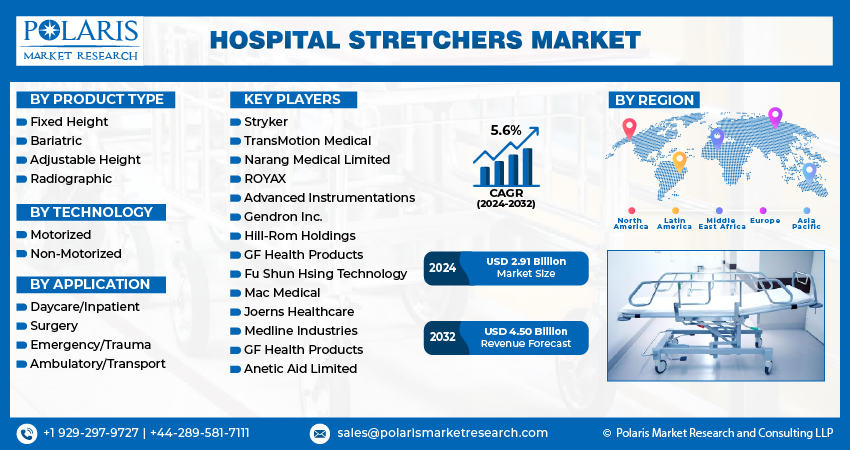 POLARIS
MARKET RESEARCH

HOSPITAL STRETCHERS MARKET

BY PRODUCT TYPE
Fixed Height
Bariatric
Adjustable Height
Radiographic

BY TECHNOLOGY
Motorized
Non-Motorized

BY APPLICATION
Daycare/Inpatient
Surgery
Emergency/Trauma
Ambulatory/Transport

KEY PLAYERS
Stryker
TransMotion Medical
Narang Medical Limited
ROYAX
Advanced Instrumentations
Gendron Inc.
Hill-Rom Holdings
GF Health Products
Fu Shun Hsing Technology
Mac Medical
Joerns Healthcare
Medline Industries
GF Health Products
Anetic Aid Limited

5.6%
CAGR
(2024-2032)

2024 USD 2.91 Billion Market Size

2032 USD 4.50 Billion Revenue Forecast

BY REGION
North America
Latin America
Middle East Africa
Europe
Asia Pacific

+1 929-297-9727 | +44-289-581-7111
sales@polarismarketresearch.com
© Polaris Market Research and Consulting LLP